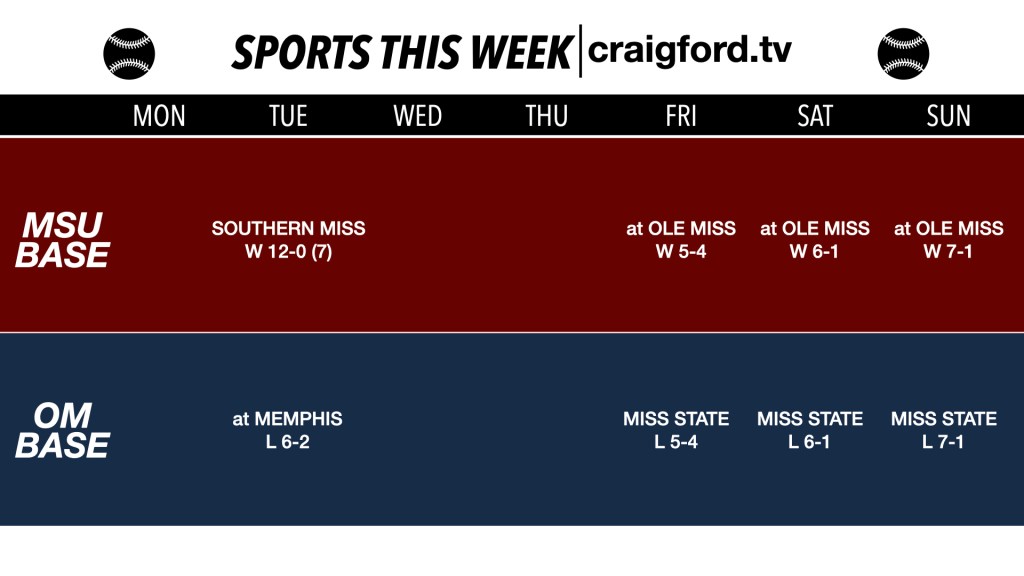 SPORTS THIS WEEK | craigford.tv

| | MON | TUE | WED | THU | FRI | SAT | SUN |
|---|---|---|---|---|---|---|---|
| MSU BASE | | SOUTHERN MISS W 12-0 (7) | | | at OLE MISS W 5-4 | at OLE MISS W 6-1 | at OLE MISS W 7-1 |
| OM BASE | | at MEMPHIS L 6-2 | | | MISS STATE L 5-4 | MISS STATE L 6-1 | MISS STATE L 7-1 |